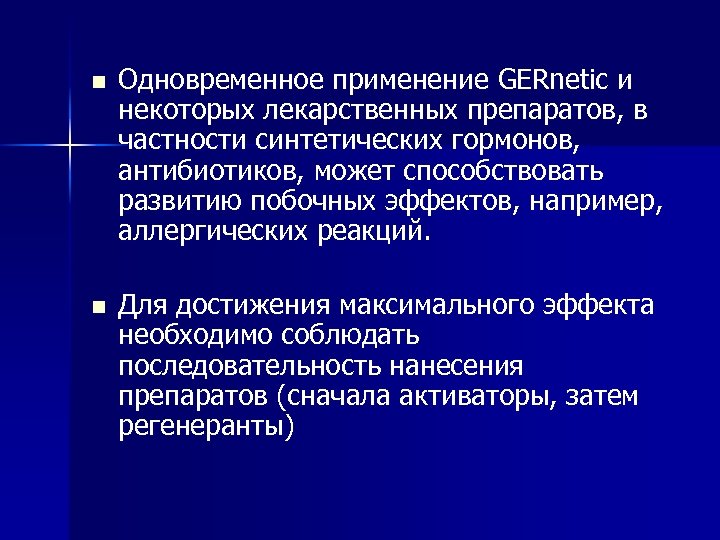 ■ Одновременное применение GERnetic и некоторых лекарственных препаратов, в частности синтетических гормонов, антибиотиков, может способствовать развитию побочных эффектов, например, аллергических реакций.

■ Для достижения максимального эффекта необходимо соблюдать последовательность нанесения препаратов (сначала активаторы, затем регенеранты)